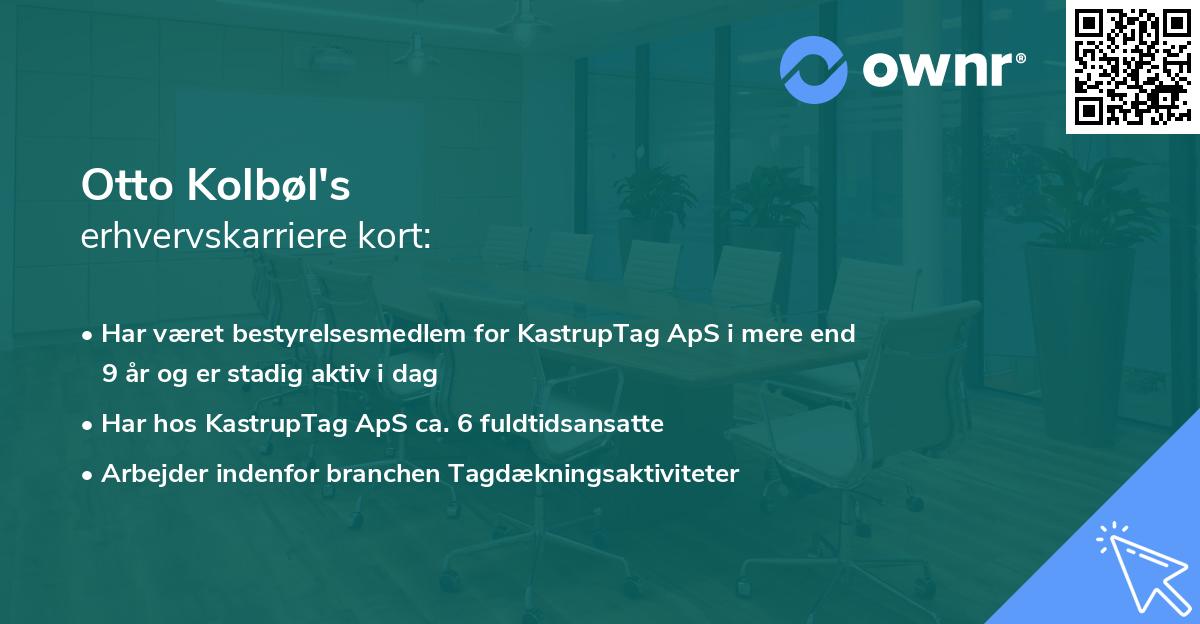 ownr®

Otto Kolbøl's
erhvervskarriere kort:

• Har været bestyrelsesmedlem for KastrupTag ApS i mere end 9 år og er stadig aktiv i dag

• Har hos KastrupTag ApS ca. 6 fuldtidsansatte

• Arbejder indenfor branchen Tagdækningsaktiviteter